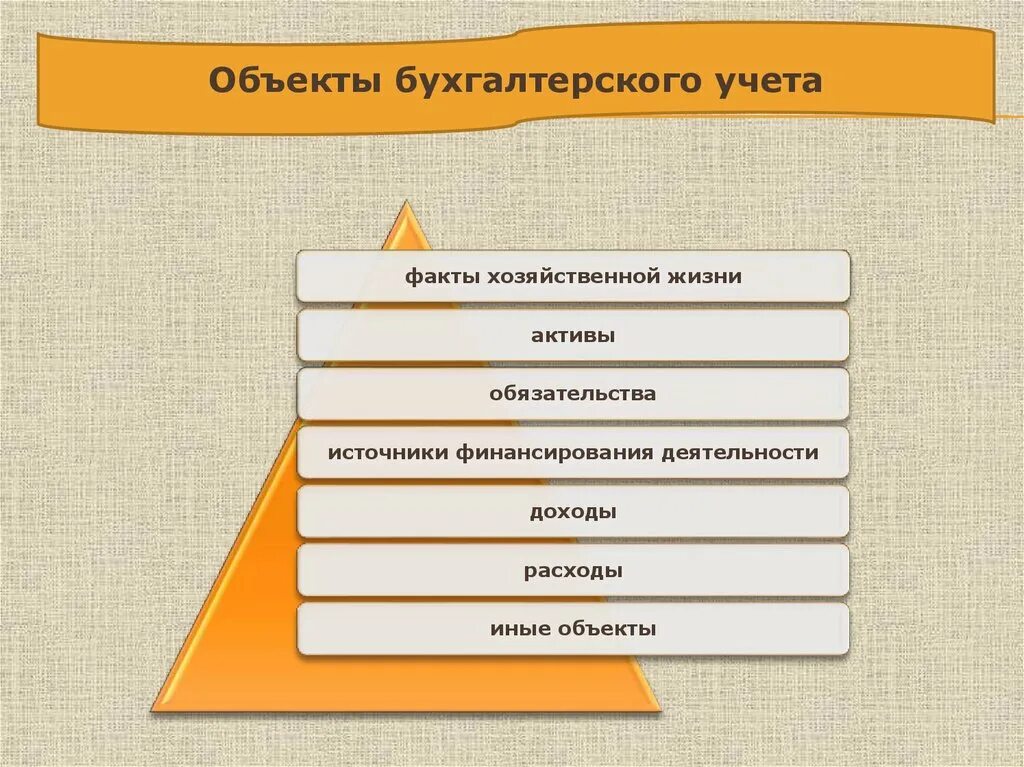 Объекты бухгалтерского учета

факты хозяйственной жизни

активы

обязательства

источники финансирования деятельности

доходы

расходы

иные объекты